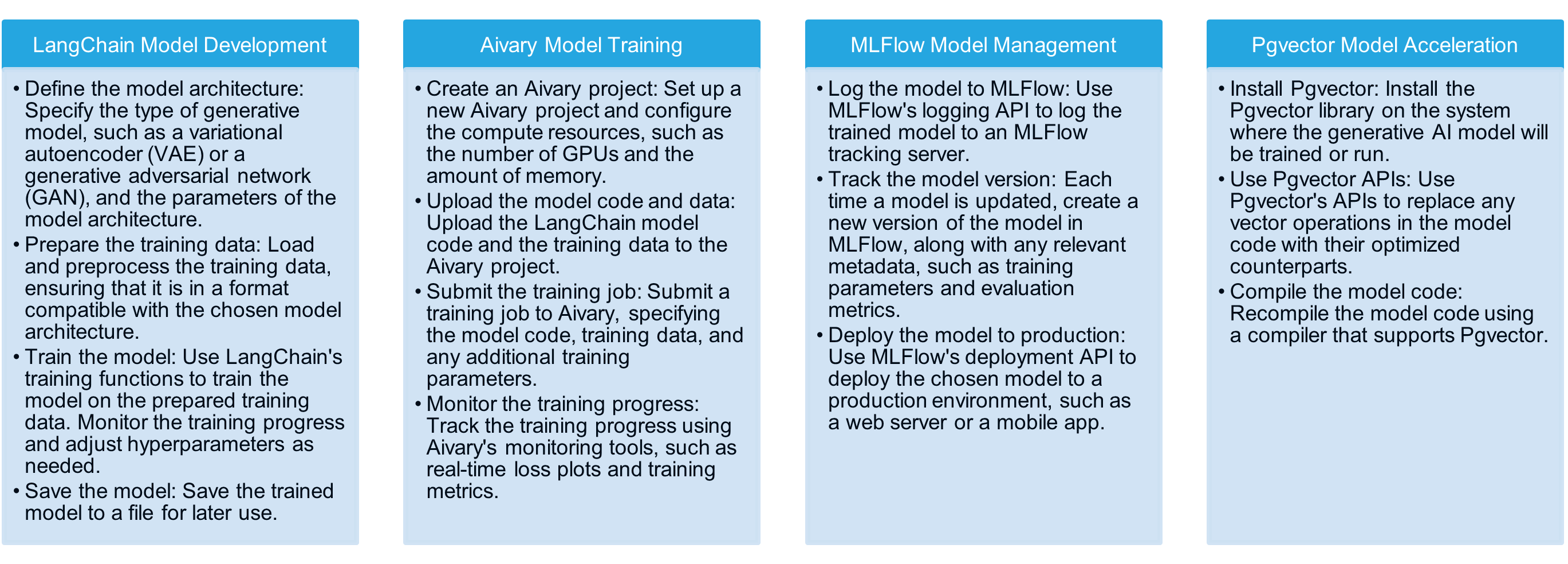 LangChain Model Development

• Define the model architecture: Specify the type of generative model, such as a variational autoencoder (VAE) or a generative adversarial network (GAN), and the parameters of the model architecture.
• Prepare the training data: Load and preprocess the training data, ensuring that it is in a format compatible with the chosen model architecture.
• Train the model: Use LangChain's training functions to train the model on the prepared training data. Monitor the training progress and adjust hyperparameters as needed.
• Save the model: Save the trained model to a file for later use.

Aivary Model Training

• Create an Aivary project: Set up a new Aivary project and configure the compute resources, such as the number of GPUs and the amount of memory.
• Upload the model code and data: Upload the LangChain model code and the training data to the Aivary project.
• Submit the training job: Submit a training job to Aivary, specifying the model code, training data, and any additional training parameters.
• Monitor the training progress: Track the training progress using Aivary's monitoring tools, such as real-time loss plots and training metrics.

MLFlow Model Management

• Log the model to MLFlow: Use MLFlow's logging API to log the trained model to an MLFlow tracking server.
• Track the model version: Each time a model is updated, create a new version of the model in MLFlow, along with any relevant metadata, such as training parameters and evaluation metrics.
• Deploy the model to production: Use MLFlow's deployment API to deploy the chosen model to a production environment, such as a web server or a mobile app.

Pgvector Model Acceleration

• Install Pgvector: Install the Pgvector library on the system where the generative AI model will be trained or run.
• Use Pgvector APIs: Use Pgvector's APIs to replace any vector operations in the model code with their optimized counterparts.
• Compile the model code: Recompile the model code using a compiler that supports Pgvector.